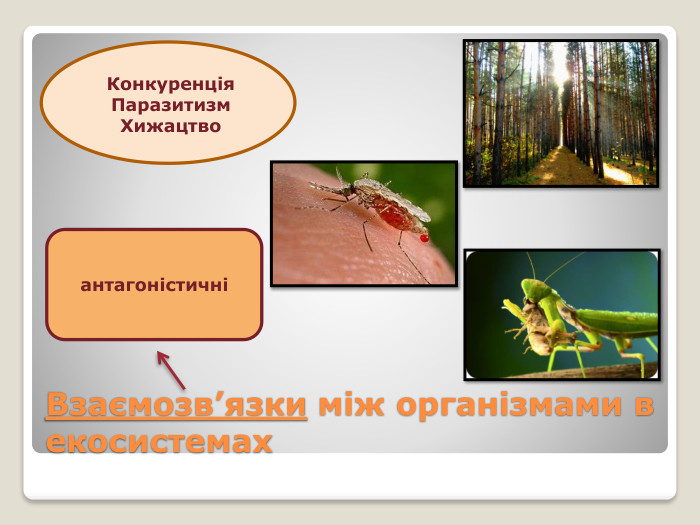 Конкуренція
Паразитизм
Хижацтво

антагоністичні

Взаємозв’язки між організмами в екосистемах